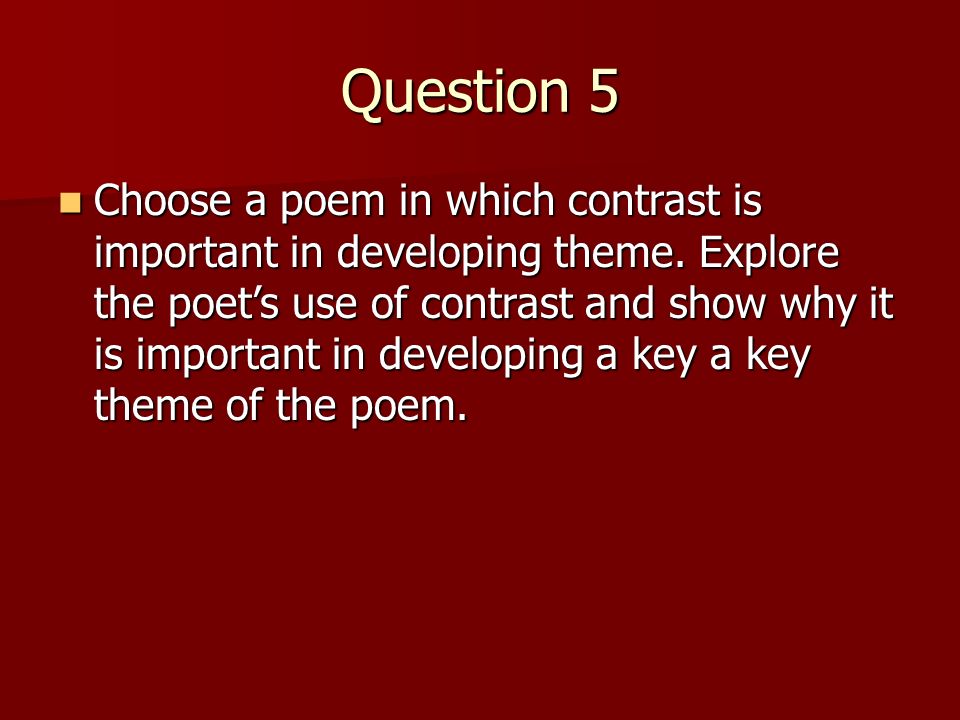 Question 5

Choose a poem in which contrast is important in developing theme. Explore the poet’s use of contrast and show why it is important in developing a key a key theme of the poem.